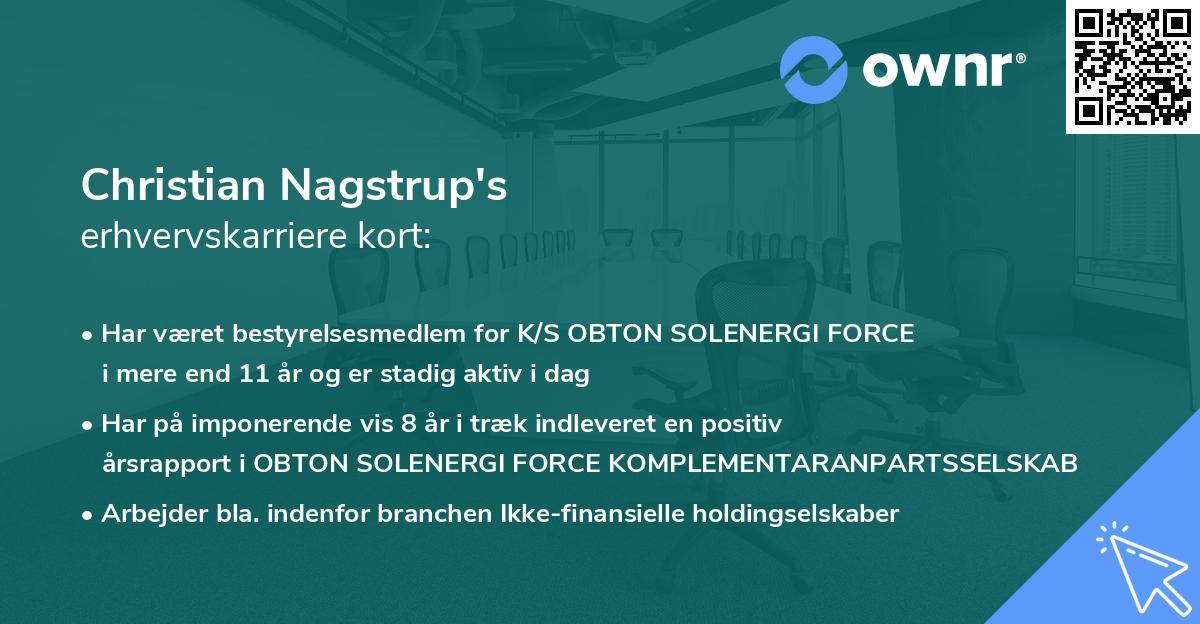 ownr®

Christian Nagstrup's
erhvervskarriere kort:

• Har været bestyrelsesmedlem for K/S OBTON SOLENERGI FORCE i mere end 11 år og er stadig aktiv i dag

• Har på imponerende vis 8 år i træk indleveret en positiv årsrapport i OBTON SOLENERGI FORCE KOMPLEMENTARANPARTSSELSKAB

• Arbejder bla. indenfor branchen Ikke-finansielle holdingselskaber